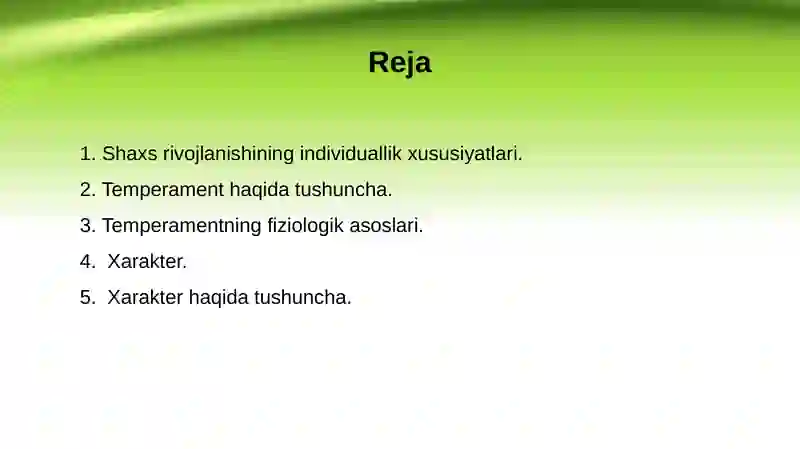 Reja

1. Shaxs rivojlanishining individuallik xususiyatlari.
2. Temperament haqida tushuncha.
3. Temperamentning fiziologik asoslari.
4. Xarakter.
5. Xarakter haqida tushuncha.